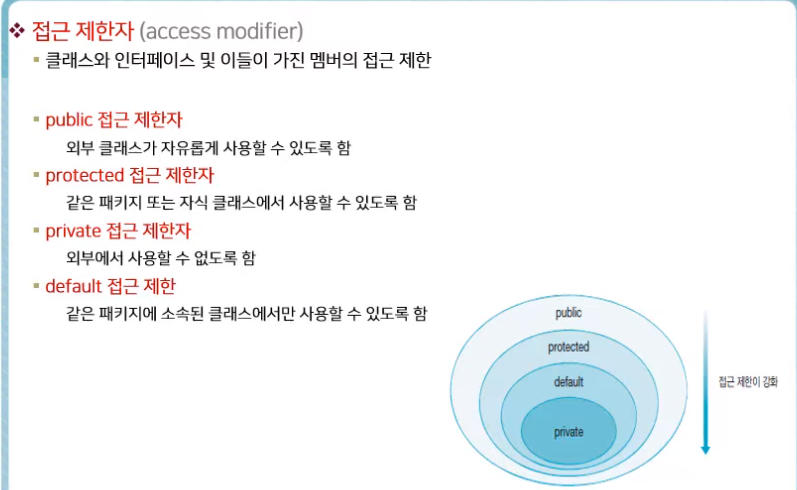 ❖ 접근 제한자 (access modifier)

▪ 클래스와 인터페이스 및 이들이 가진 멤버의 접근 제한

▪ public 접근 제한자

외부 클래스가 자유롭게 사용할 수 있도록 함

▪ protected 접근 제한자

같은 패키지 또는 자식 클래스에서 사용할 수 있도록 함

▪ private 접근 제한자

외부에서 사용할 수 없도록 함

▪ default 접근 제한

같은 패키지에 소속된 클래스에서만 사용할 수 있도록 함

public

protected

default

private

접근 제한이 강화